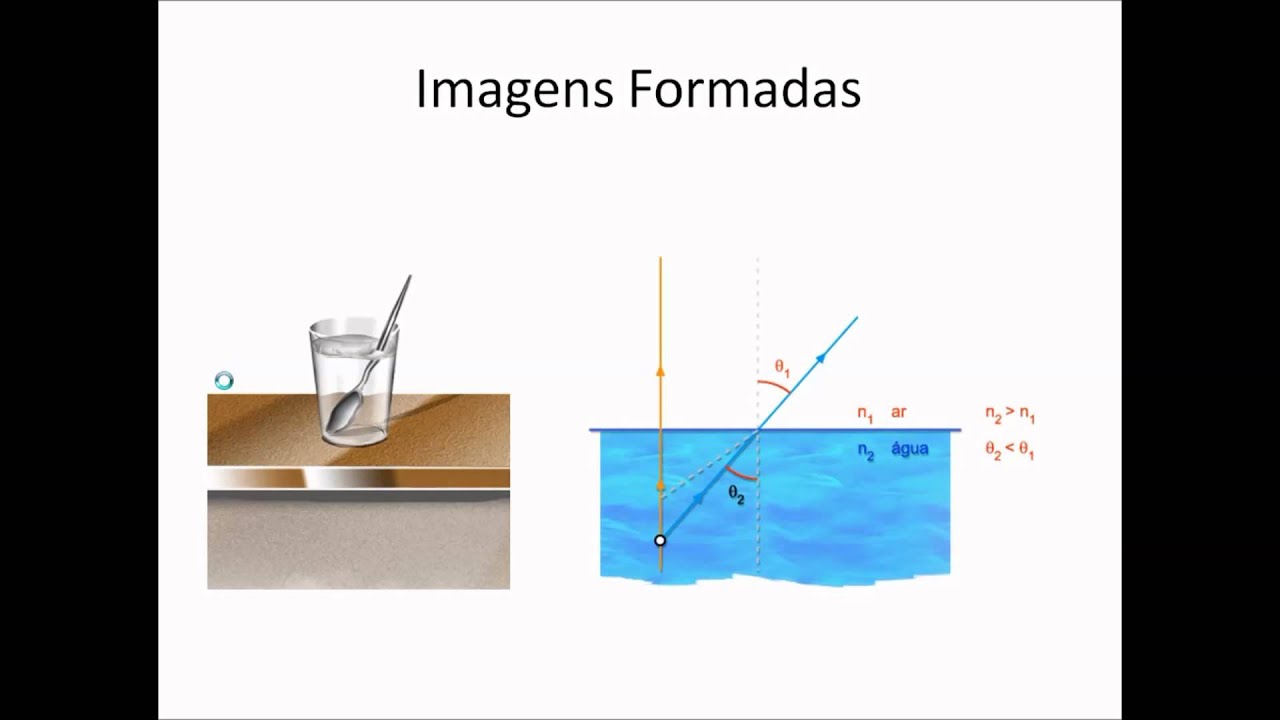 Imagens Formadas

$\theta_1$

$n_1$ ar

$n_2 > n_1$

$n_2$ água

$\theta_2 < \theta_1$

$\theta_2$